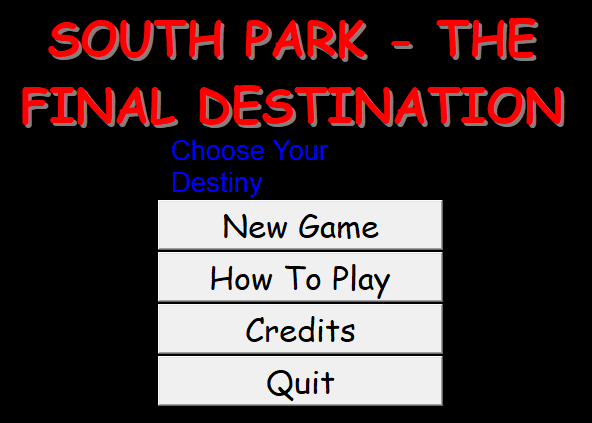 SOUTH PARK - THE FINAL DESTINATION

Choose Your Destiny

New Game

How To Play

Credits

Quit